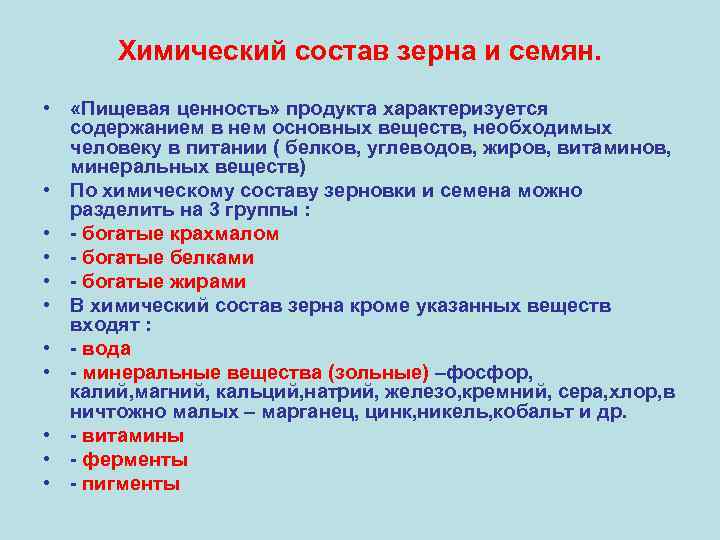 Химический состав зерна и семян.

• «Пищевая ценность» продукта характеризуется содержанием в нем основных веществ, необходимых человеку в питании ( белков, углеводов, жиров, витаминов, минеральных веществ)
• По химическому составу зерновки и семена можно разделить на 3 группы :
• - богатые крахмалом
• - богатые белками
• - богатые жирами
• В химический состав зерна кроме указанных веществ входят :
• - вода
• - минеральные вещества (зольные) –фосфор, калий,магний, кальций,натрий, железо,кремний, сера,хлор,в ничтожно малых – марганец, цинк,никель,кобальт и др.
• - витамины
• - ферменты
• - пигменты